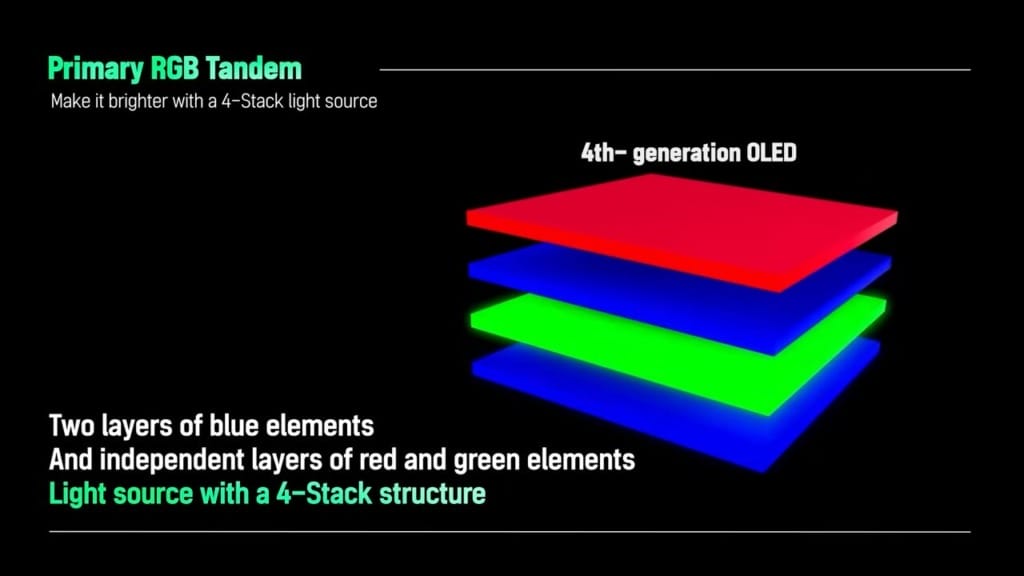 Primary RGB Tandem
Make it brighter with a 4-Stack light source

4th- generation OLED

Two layers of blue elements
And independent layers of red and green elements
Light source with a 4-Stack structure